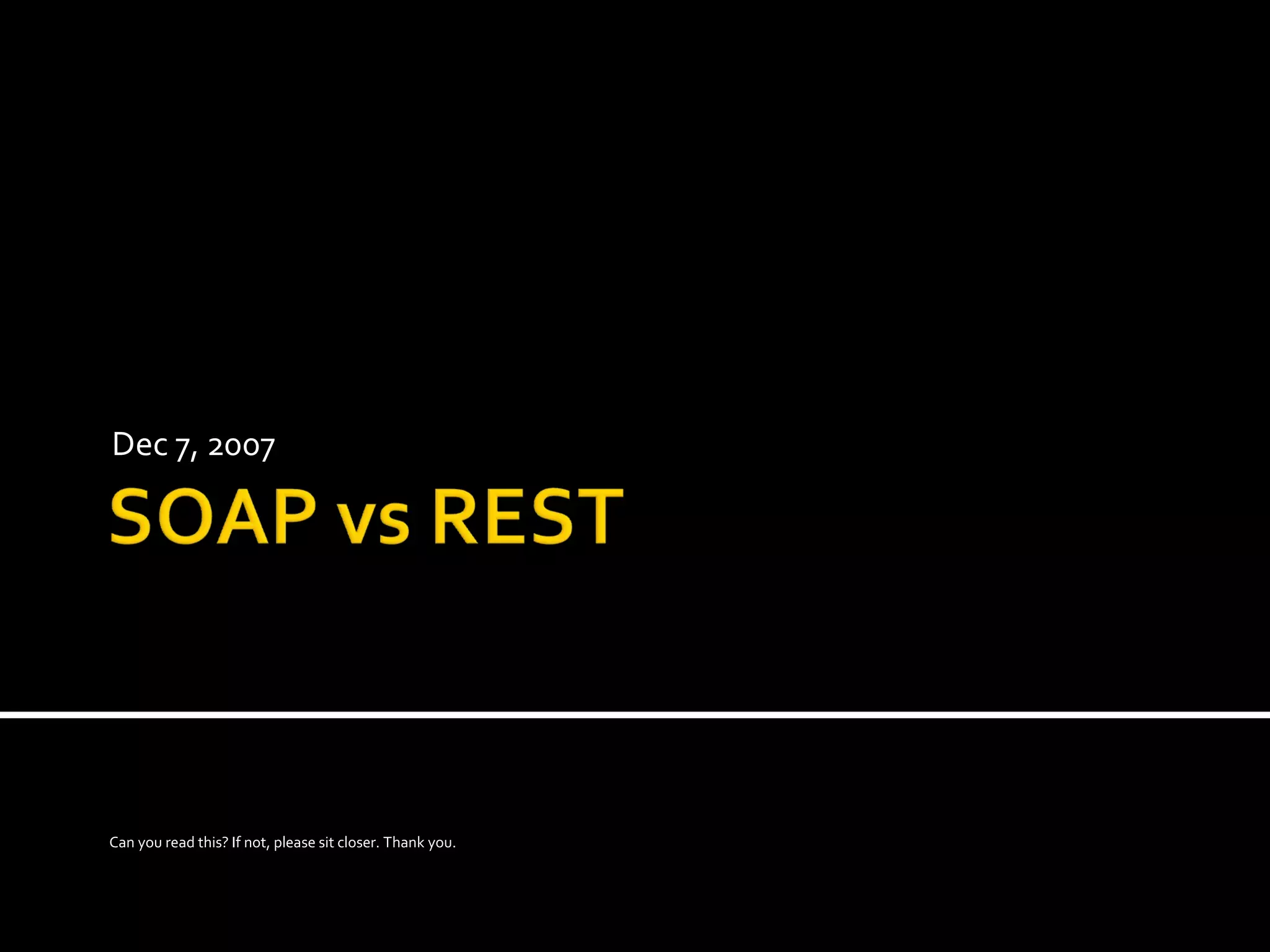 Dec 7, 2007

SOAP vs REST

Can you read this? If not, please sit closer. Thank you.